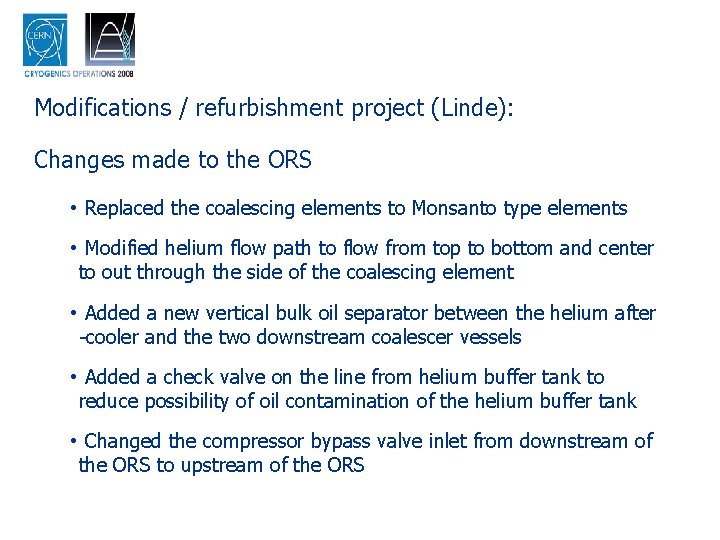 CERN

CRYOGENICS OPERATIONS 2008

Modifications / refurbishment project (Linde):

Changes made to the ORS

• Replaced the coalescing elements to Monsanto type elements

• Modified helium flow path to flow from top to bottom and center to out through the side of the coalescing element

• Added a new vertical bulk oil separator between the helium after -cooler and the two downstream coalescer vessels

• Added a check valve on the line from helium buffer tank to reduce possibility of oil contamination of the helium buffer tank

• Changed the compressor bypass valve inlet from downstream of the ORS to upstream of the ORS